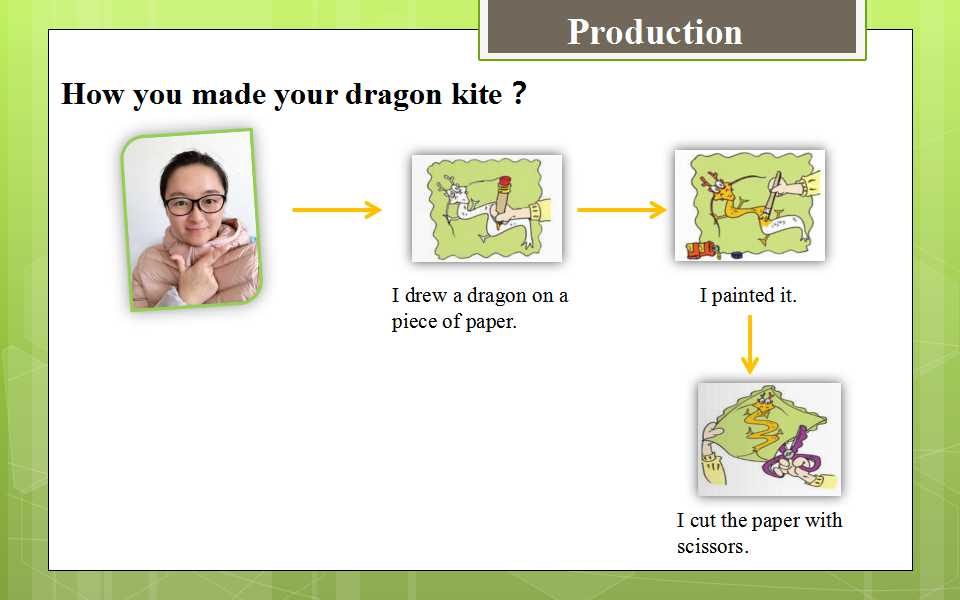 Production

How you made your dragon kite ?

I drew a dragon on a piece of paper.

I painted it.

I cut the paper with scissors.